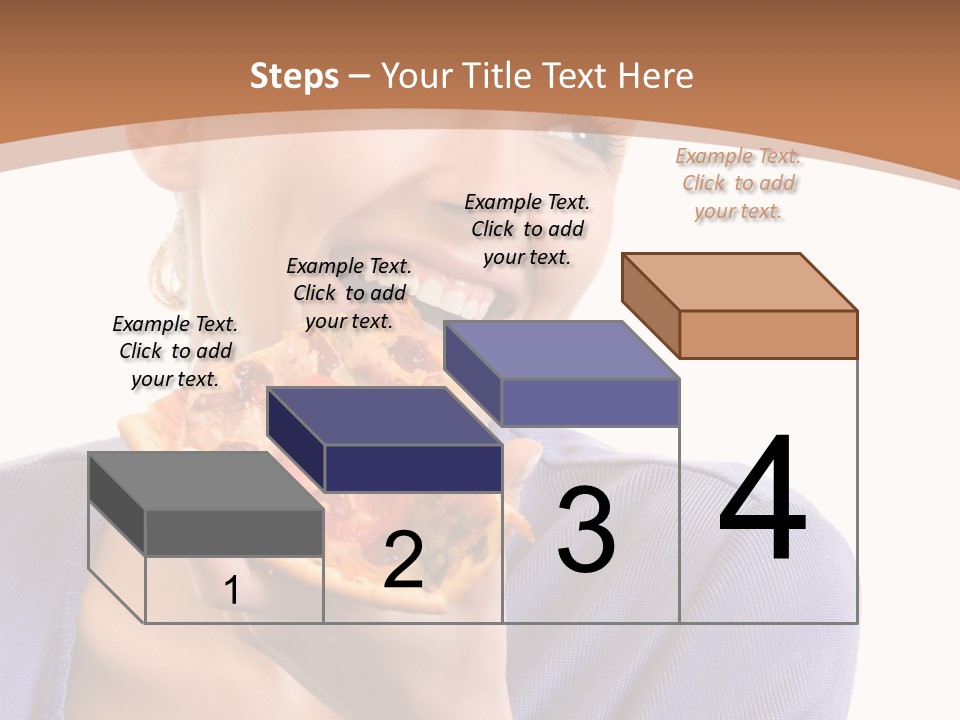 Steps – Your Title Text Here

Example Text. Click to add your text.

Example Text. Click to add your text.

Example Text. Click to add your text.

Example Text. Click to add your text.

1

2

3

4